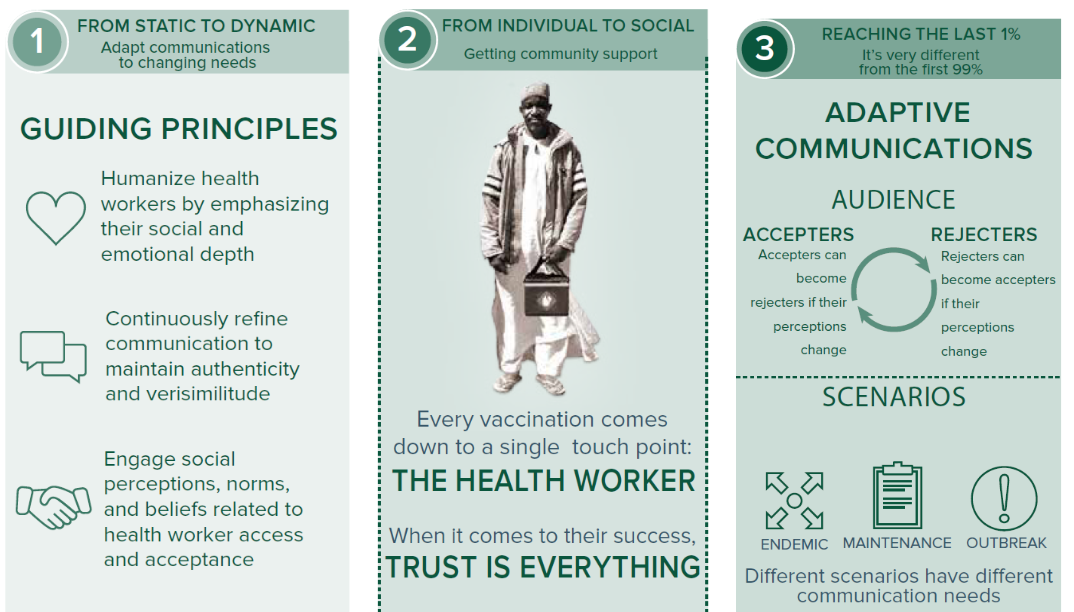 1 FROM STATIC TO DYNAMIC
Adapt communications to changing needs

GUIDING PRINCIPLES

Humanize health workers by emphasizing their social and emotional depth

Continuously refine communication to maintain authenticity and verisimilitude

Engage social perceptions, norms, and beliefs related to health worker access and acceptance

2 FROM INDIVIDUAL TO SOCIAL
Getting community support

Every vaccination comes down to a single touch point:
THE HEALTH WORKER

When it comes to their success,
TRUST IS EVERYTHING

3 REACHING THE LAST 1%
It's very different from the first 99%

ADAPTIVE COMMUNICATIONS

AUDIENCE

ACCEPTERS
Accepters can become rejecters if their perceptions change

REJECTERS
Rejecters can become accepters if their perceptions change

SCENARIOS

ENDEMIC MAINTENANCE OUTBREAK

Different scenarios have different communication needs